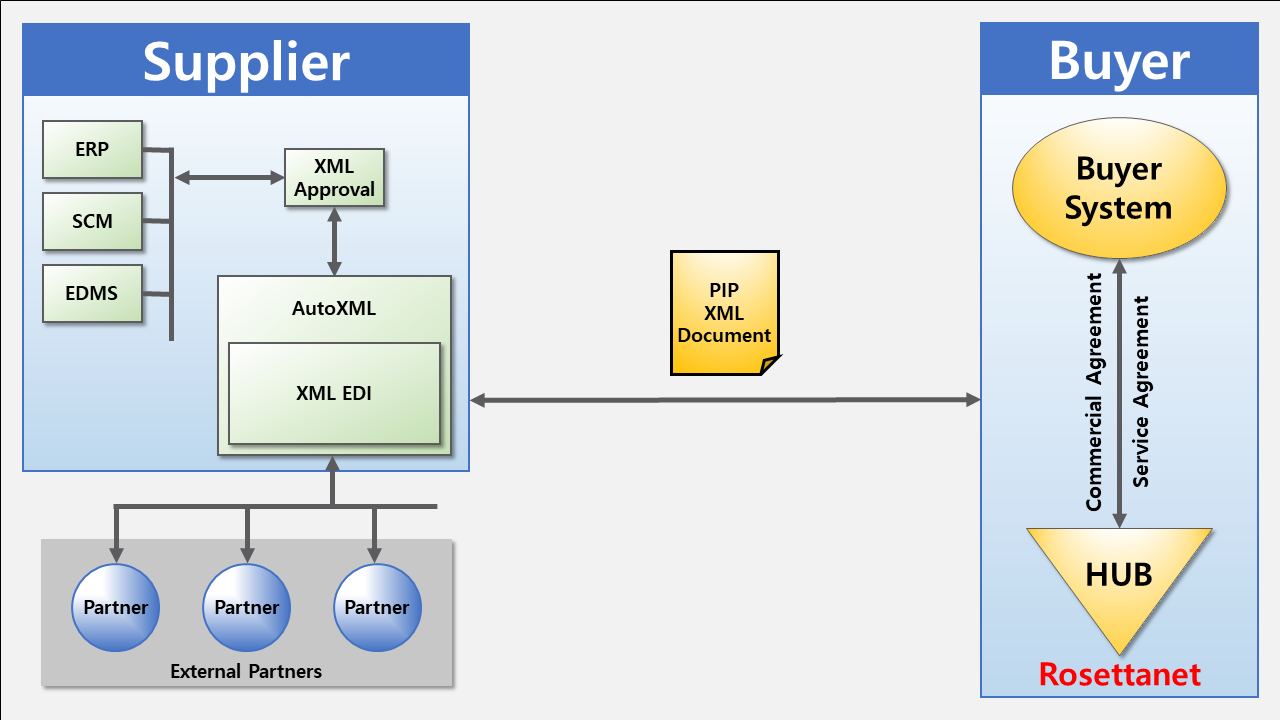 Supplier

ERP

SCM

EDMS

XML Approval

AutoXML

XML EDI

Partner

Partner

Partner

External Partners

PIP XML Document

Buyer

Buyer System

Commercial Agreement

Service Agreement

HUB

Rosettanet